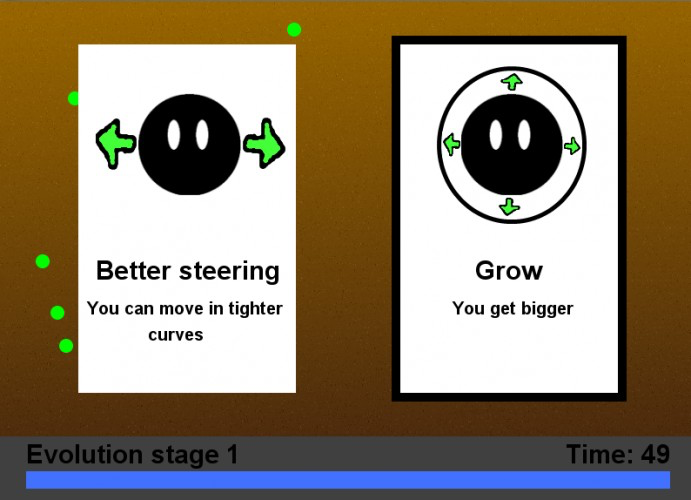 Better steering

You can move in tighter curves

Grow

You get bigger

Evolution stage 1

Time: 49